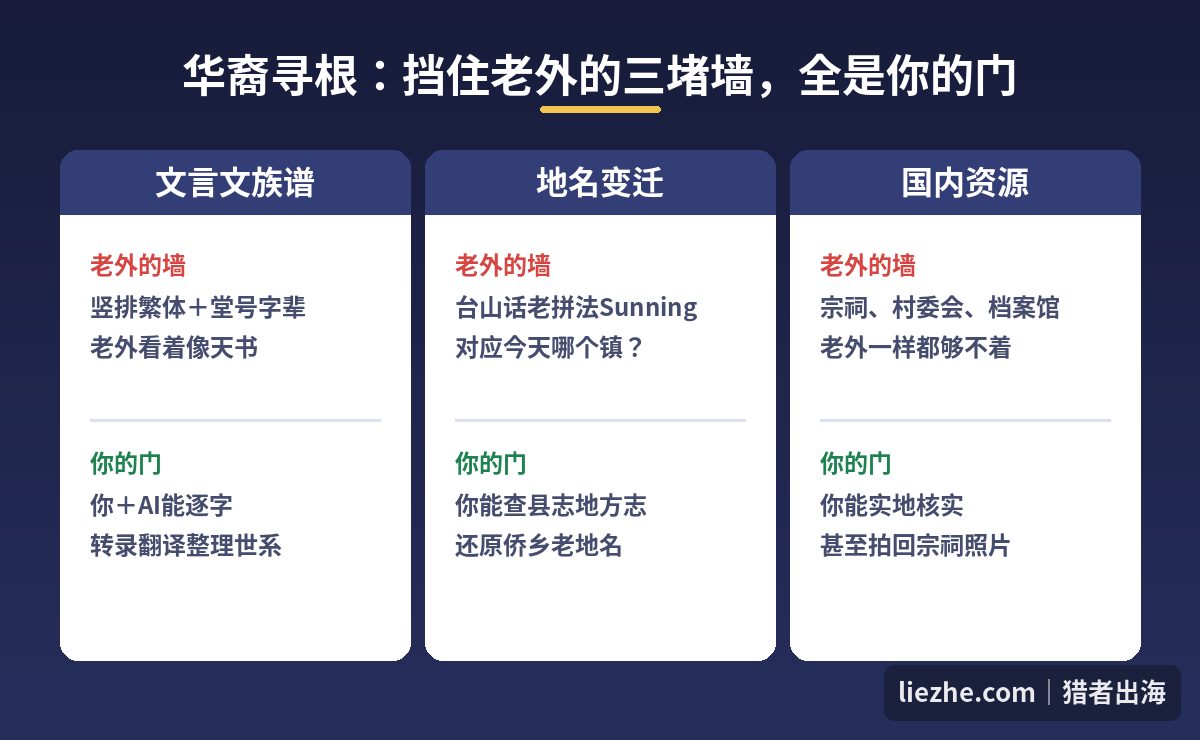 华裔寻根：挡住老外的三堵墙，全是你的门

文言文族谱

老外的墙
竖排繁体＋堂号字辈
老外看着像天书

你的门
你＋AI能逐字
转录翻译整理世系

地名变迁

老外的墙
台山话老拼法Sunning
对应今天哪个镇？

你的门
你能查县志地方志
还原侨乡老地名

国内资源

老外的墙
宗祠、村委会、档案馆
老外一样都够不着

你的门
你能实地核实
甚至拍回宗祠照片

liezhe.com | 猎者出海